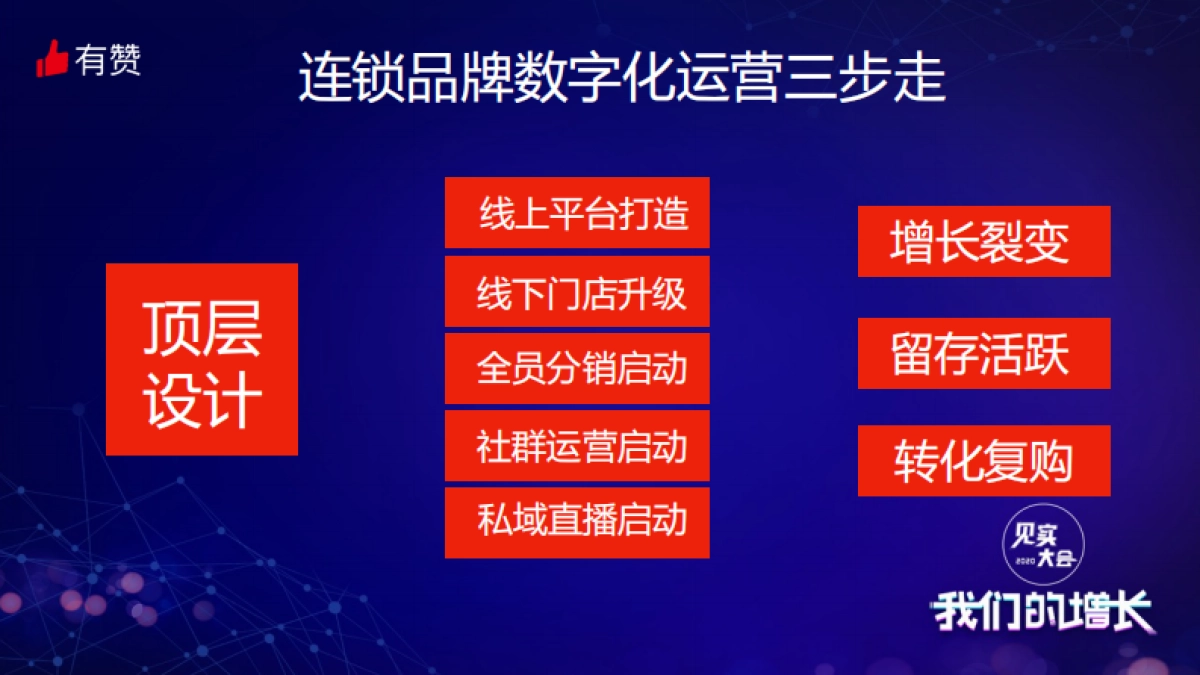 有赞

连锁品牌数字化运营三步走

顶层设计

线上平台打造

线下门店升级

全员分销启动

社群运营启动

私域直播启动

增长裂变

留存活跃

转化复购

见实大会 2020

我们的增长